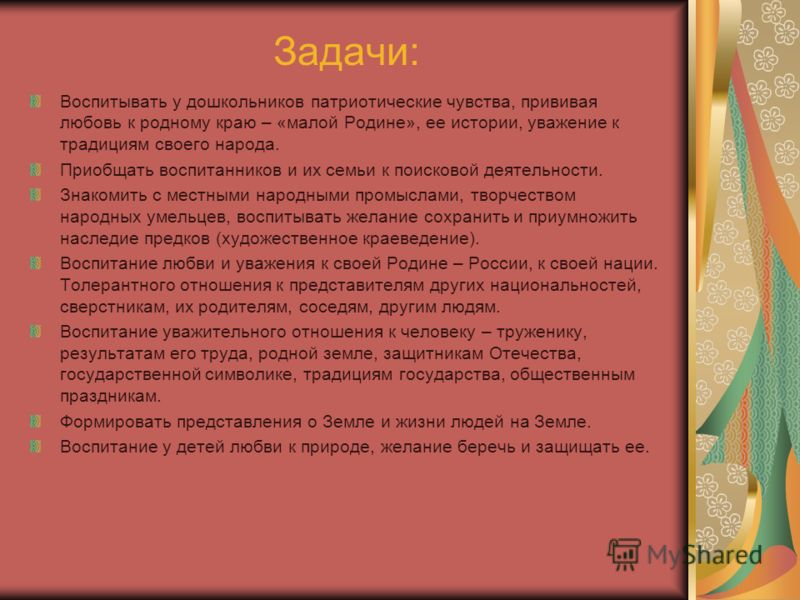 Задачи:

Воспитывать у дошкольников патриотические чувства, прививая любовь к родному краю – «малой Родине», ее истории, уважение к традициям своего народа.

Приобщать воспитанников и их семьи к поисковой деятельности.

Знакомить с местными народными промыслами, творчеством народных умельцев, воспитывать желание сохранить и приумножить наследие предков (художественное краеведение).

Воспитание любви и уважения к своей Родине – России, к своей нации. Толерантного отношения к представителям других национальностей, сверстникам, их родителям, соседям, другим людям.

Воспитание уважительного отношения к человеку – труженику, результатам его труда, родной земле, защитникам Отечества, государственной символике, традициям государства, общественным праздникам.

Формировать представления о Земле и жизни людей на Земле.

Воспитание у детей любви к природе, желание беречь и защищать ее.

MyShared